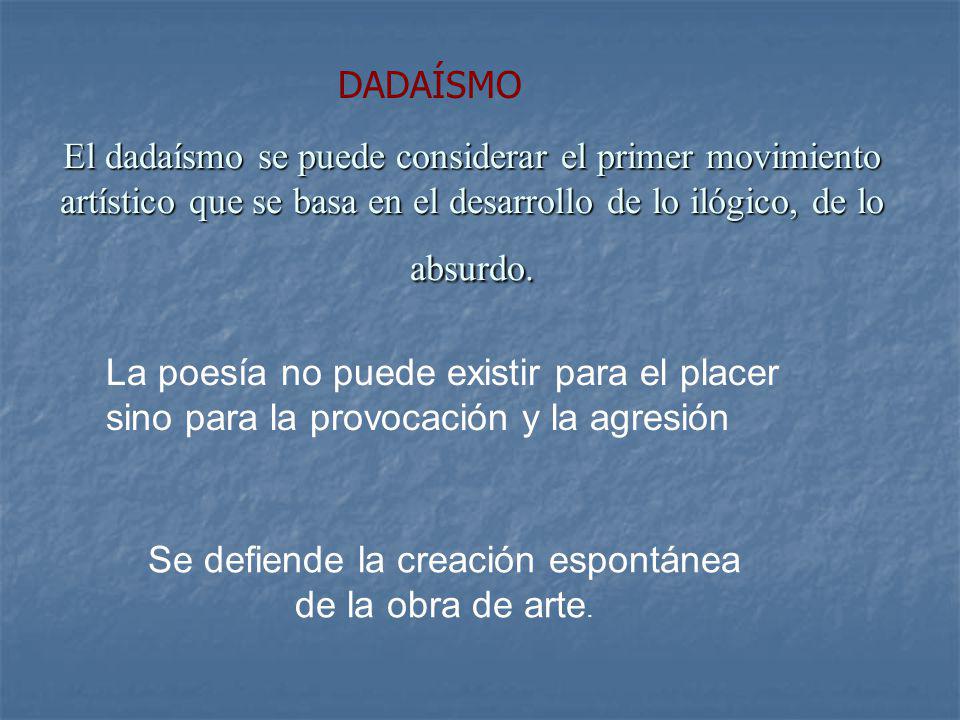 DADAÍSMO

El dadaísmo se puede considerar el primer movimiento artístico que se basa en el desarrollo de lo ilógico, de lo absurdo.

La poesía no puede existir para el placer sino para la provocación y la agresión

Se defiende la creación espontánea de la obra de arte.